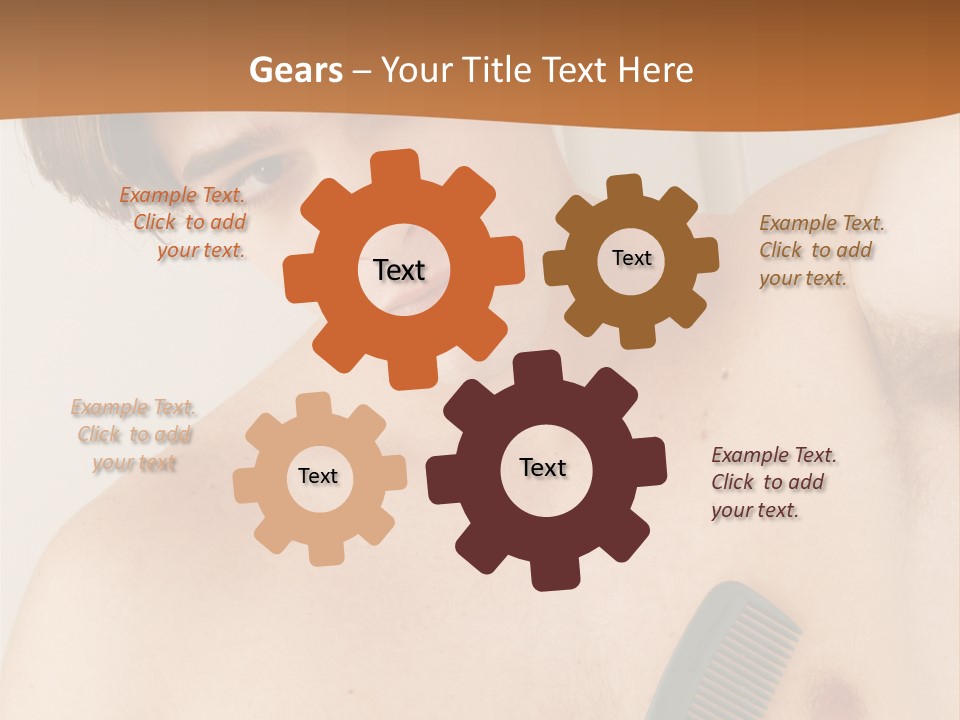 Gears – Your Title Text Here

Example Text. Click to add your text.

Text

Text

Example Text. Click to add your text.

Example Text. Click to add your text

Text

Text

Example Text. Click to add your text.